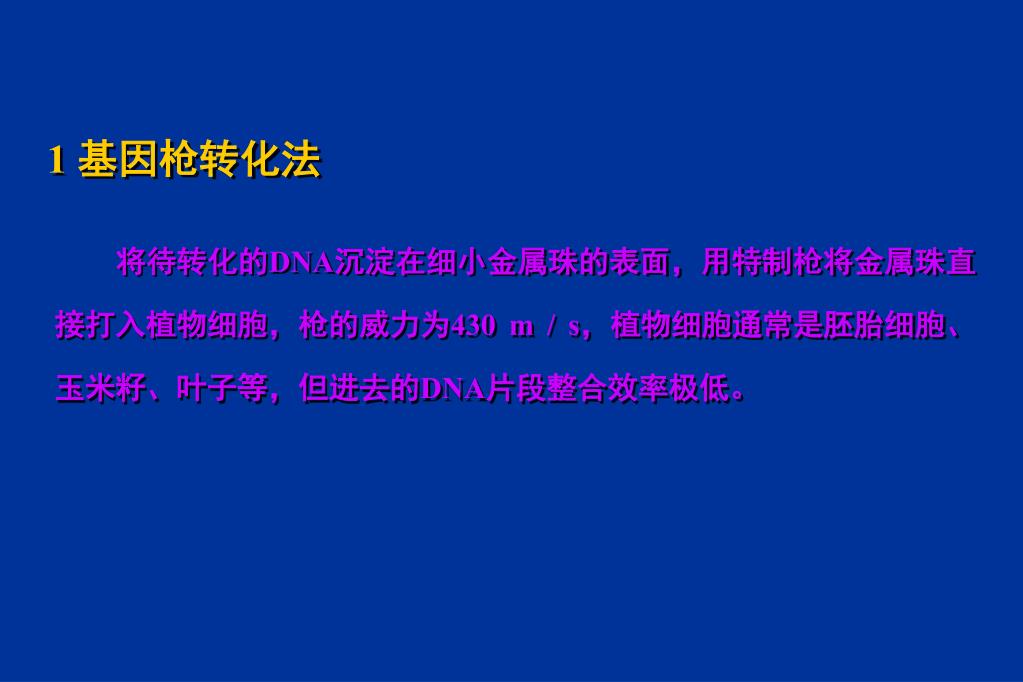 1 基因枪转化法

将待转化的DNA沉淀在细小金属珠的表面，用特制枪将金属珠直接打入植物细胞，枪的威力为430 m / s，植物细胞通常是胚胎细胞、玉米籽、叶子等，但进去的DNA片段整合效率极低。